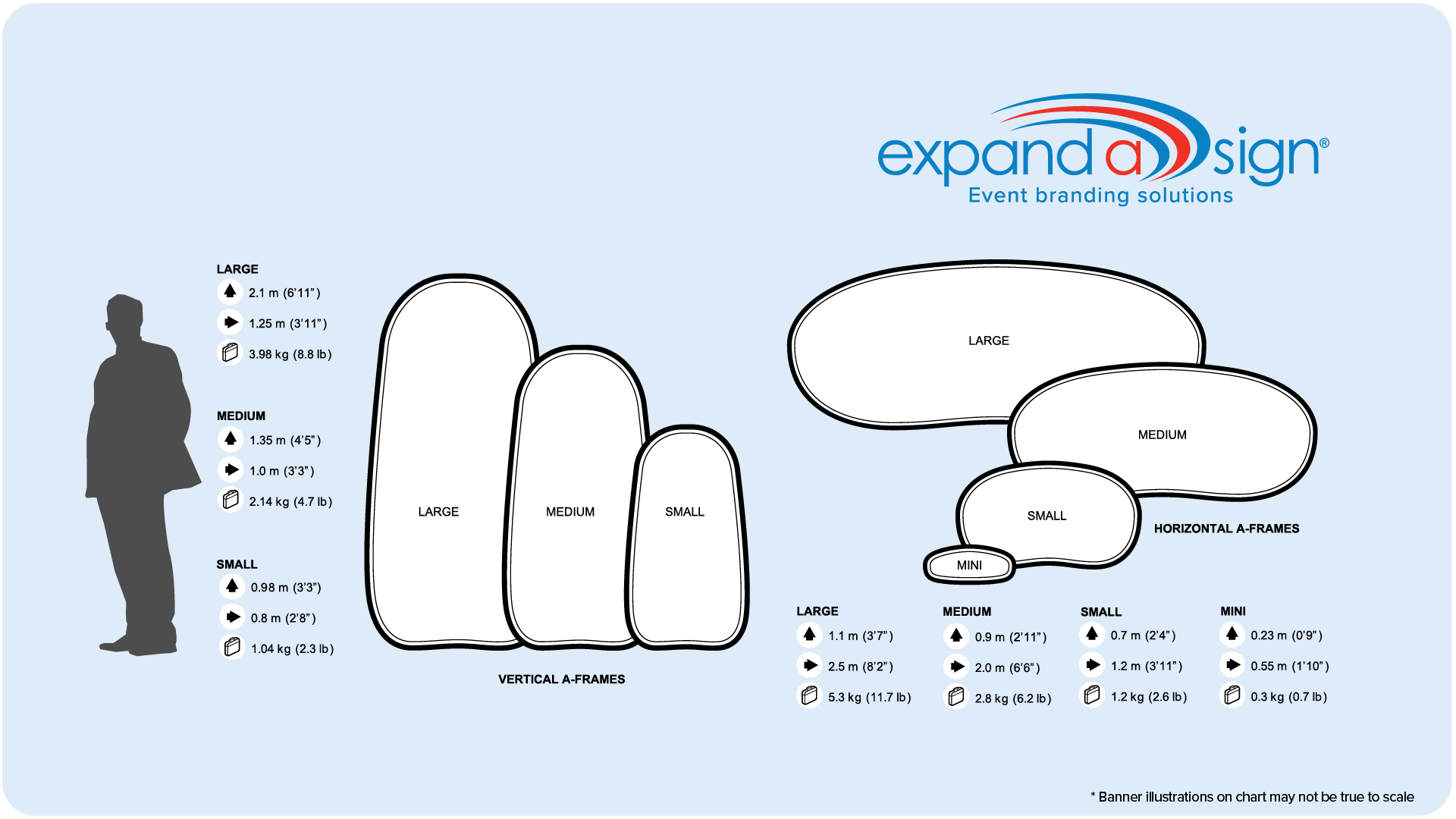 expand a sign®
Event branding solutions

LARGE
2.1 m (6'11")
1.25 m (3'11")
3.98 kg (8.8 lb)

MEDIUM
1.35 m (4'5")
1.0 m (3'3")
2.14 kg (4.7 lb)

SMALL
0.98 m (3'3")
0.8 m (2'8")
1.04 kg (2.3 lb)

LARGE
MEDIUM
SMALL

VERTICAL A-FRAMES

LARGE
MEDIUM
SMALL
MINI

HORIZONTAL A-FRAMES

LARGE
1.1 m (3'7")
2.5 m (8'2")
5.3 kg (11.7 lb)

MEDIUM
0.9 m (2'11")
2.0 m (6'6")
2.8 kg (6.2 lb)

SMALL
0.7 m (2'4")
1.2 m (3'11")
1.2 kg (2.6 lb)

MINI
0.23 m (0'9")
0.55 m (1'10")
0.3 kg (0.7 lb)

* Banner illustrations on chart may not be true to scale